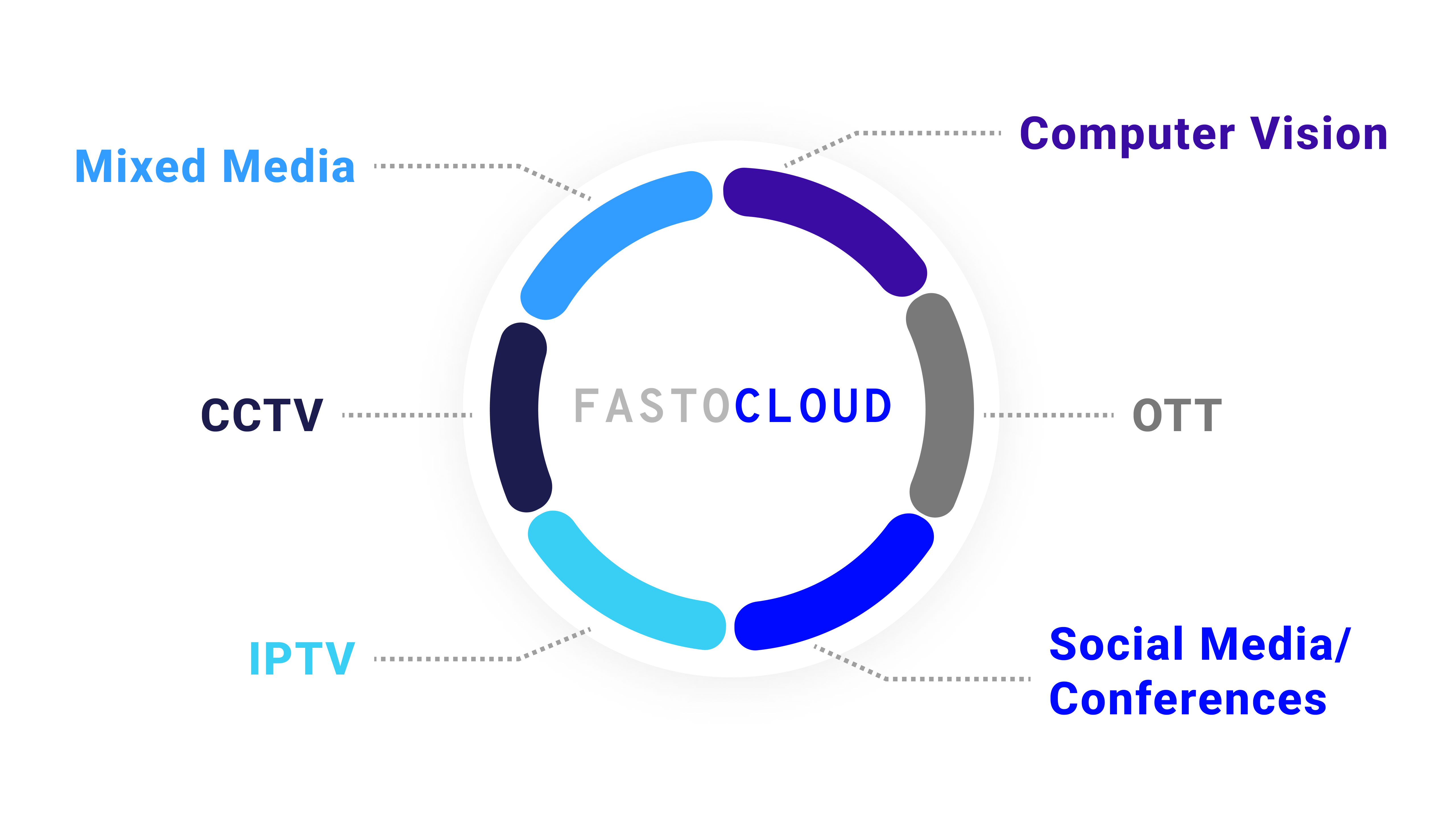 Mixed Media

Computer Vision

CCTV

FASTOCLOUD

OTT

IPTV

Social Media/
Conferences